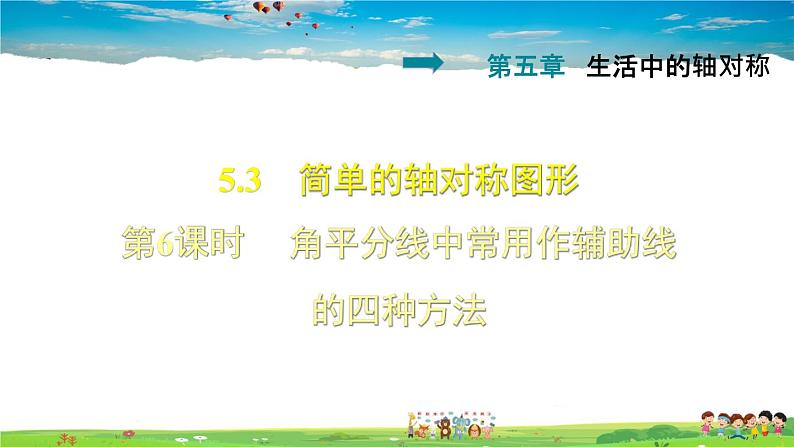 第五章 生活中的轴对称

5.3 简单的轴对称图形

第6课时 角平分线中常用作辅助线的四种方法